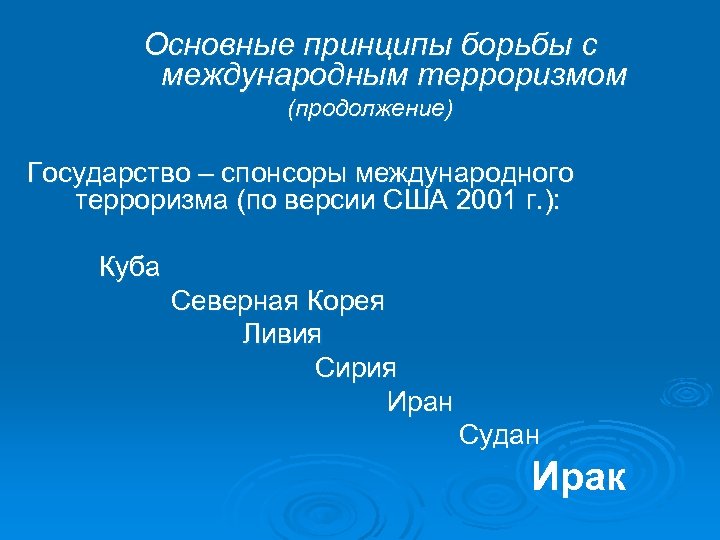 Основные принципы борьбы с международным терроризмом
(продолжение)

Государство – спонсоры международного терроризма (по версии США 2001 г.):

Куба
Северная Корея
Ливия
Сирия
Иран
Судан
Ирак